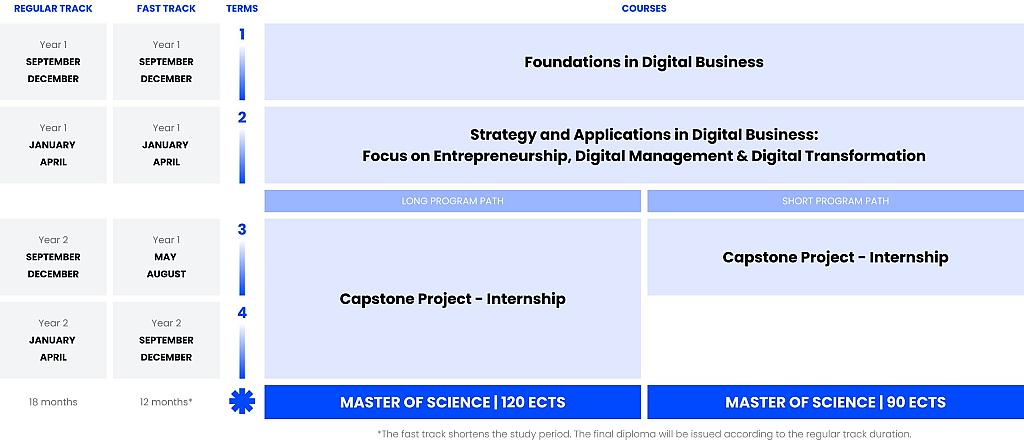 | REGULAR TRACK | FAST TRACK | TERMS | COURSES | |
|---|---|---|---|---|
| Year 1 SEPTEMBER DECEMBER | Year 1 SEPTEMBER DECEMBER | 1 | Foundations in Digital Business | |
| Year 1 JANUARY APRIL | Year 1 JANUARY APRIL | 2 | Strategy and Applications in Digital Business: Focus on Entrepreneurship, Digital Management & Digital Transformation | |
| | | | LONG PROGRAM PATH | SHORT PROGRAM PATH |
| Year 2 SEPTEMBER DECEMBER | Year 1 MAY AUGUST | 3 | Capstone Project - Internship | Capstone Project - Internship |
| Year 2 JANUARY APRIL | Year 2 SEPTEMBER DECEMBER | 4 | | |
| 18 months | 12 months* | | MASTER OF SCIENCE \| 120 ECTS | MASTER OF SCIENCE \| 90 ECTS |

*The fast track shortens the study period. The final diploma will be issued according to the regular track duration.